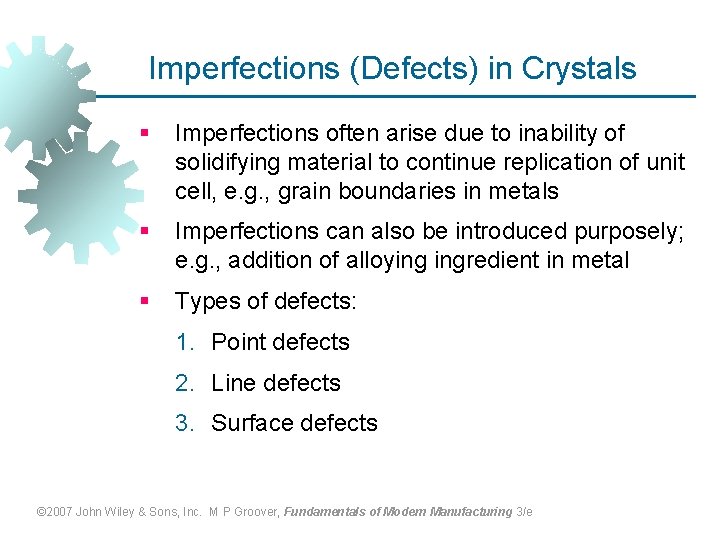 Imperfections (Defects) in Crystals

▪ Imperfections often arise due to inability of solidifying material to continue replication of unit cell, e.g., grain boundaries in metals

▪ Imperfections can also be introduced purposely; e.g., addition of alloying ingredient in metal

▪ Types of defects:

1. Point defects

2. Line defects

3. Surface defects

©2007 John Wiley & Sons, Inc. M P Groover, Fundamentals of Modern Manufacturing 3/e